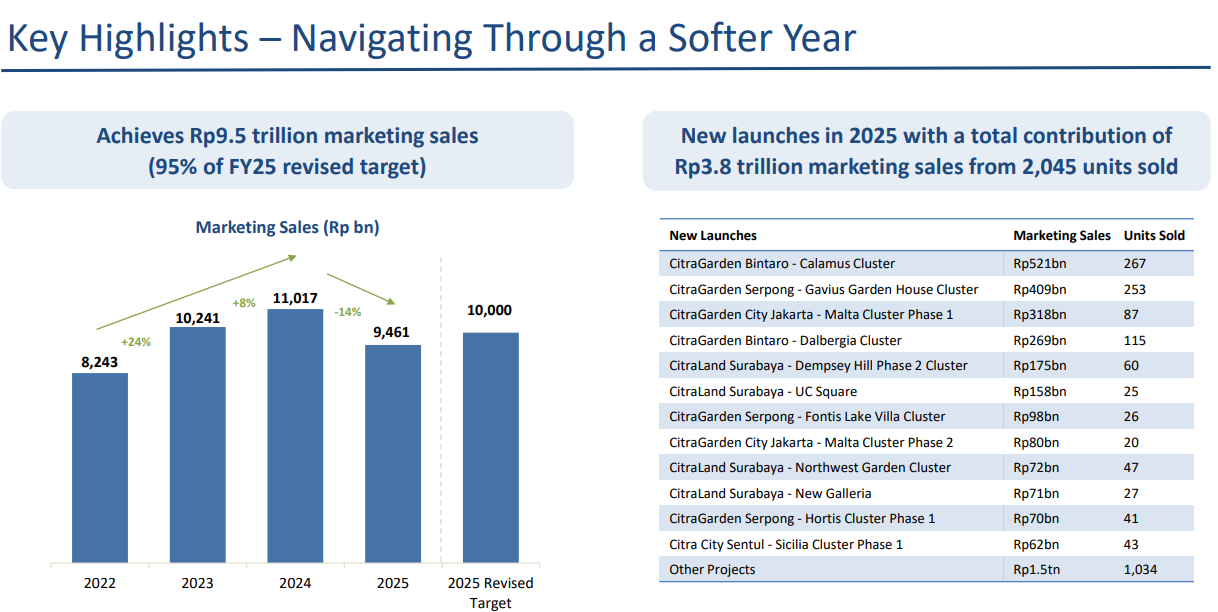 Key Highlights – Navigating Through a Softer Year

Achieves Rp9.5 trillion marketing sales (95% of FY25 revised target)

Marketing Sales (Rp bn)

+24%
+8%
-14%

8,243
10,241
11,017
9,461
10,000

2022
2023
2024
2025
2025 Revised Target

New launches in 2025 with a total contribution of Rp3.8 trillion marketing sales from 2,045 units sold

| New Launches | Marketing Sales | Units Sold |
|---|---|---|
| CitraGarden Bintaro - Calamus Cluster | Rp521bn | 267 |
| CitraGarden Serpong - Gavius Garden House Cluster | Rp409bn | 253 |
| CitraGarden City Jakarta - Malta Cluster Phase 1 | Rp318bn | 87 |
| CitraGarden Bintaro - Dalbergia Cluster | Rp269bn | 115 |
| CitraLand Surabaya - Dempsey Hill Phase 2 Cluster | Rp175bn | 60 |
| CitraLand Surabaya - UC Square | Rp158bn | 25 |
| CitraGarden Serpong - Fontis Lake Villa Cluster | Rp98bn | 26 |
| CitraGarden City Jakarta - Malta Cluster Phase 2 | Rp80bn | 20 |
| CitraLand Surabaya - Northwest Garden Cluster | Rp72bn | 47 |
| CitraLand Surabaya - New Galleria | Rp71bn | 27 |
| CitraGarden Serpong - Hortis Cluster Phase 1 | Rp70bn | 41 |
| Citra City Sentul - Sicilia Cluster Phase 1 | Rp62bn | 43 |
| Other Projects | Rp1.5tn | 1,034 |